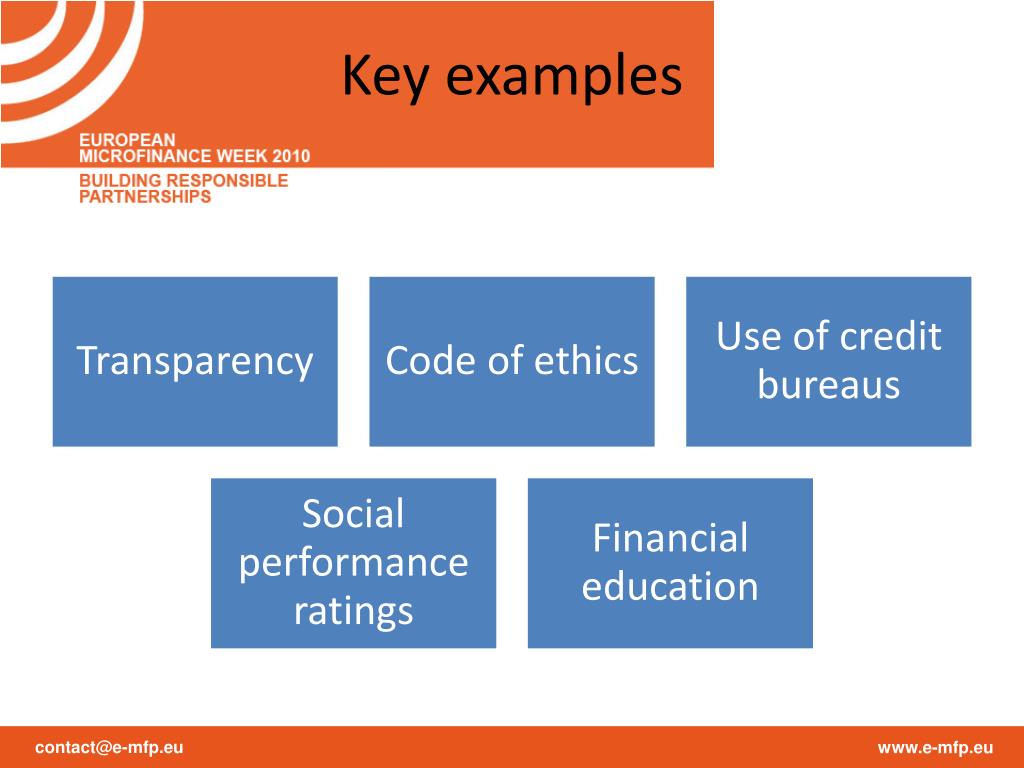 Key examples

EUROPEAN
MICROFINANCE WEEK 2010
BUILDING RESPONSIBLE
PARTNERSHIPS

Transparency

Code of ethics

Use of credit bureaus

Social performance ratings

Financial education

contact@e-mfp.eu

www.e-mfp.eu